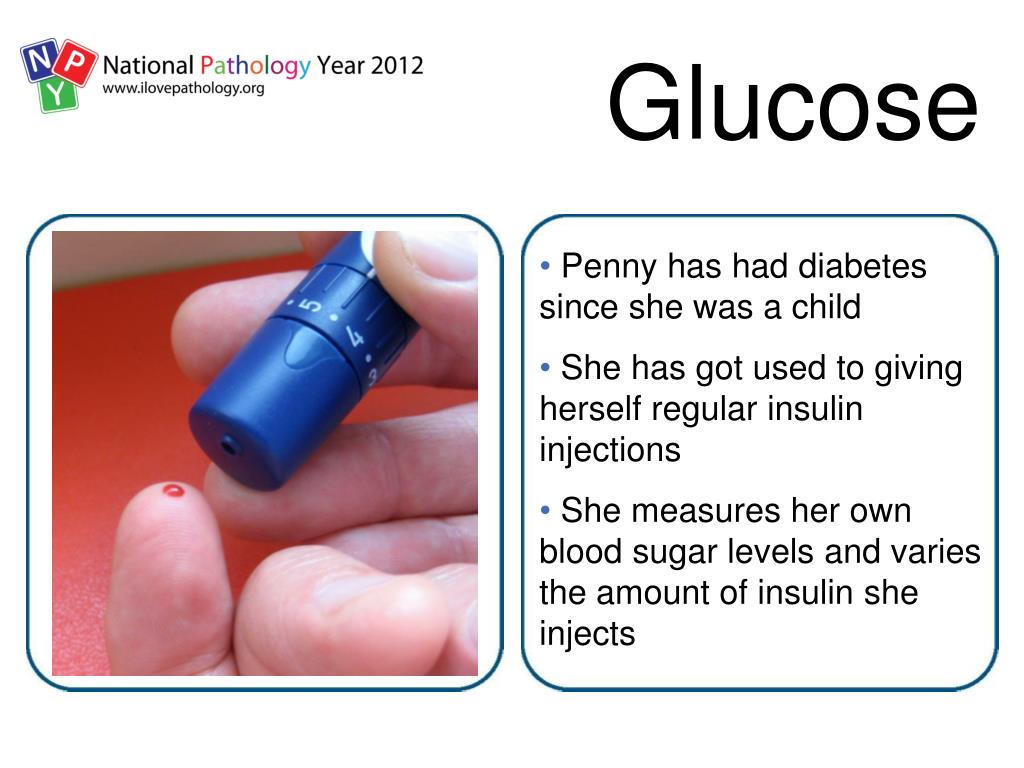 N P Y National Pathology Year 2012
www.ilovepathology.org

Glucose

5
4
3

• Penny has had diabetes since she was a child

• She has got used to giving herself regular insulin injections

• She measures her own blood sugar levels and varies the amount of insulin she injects